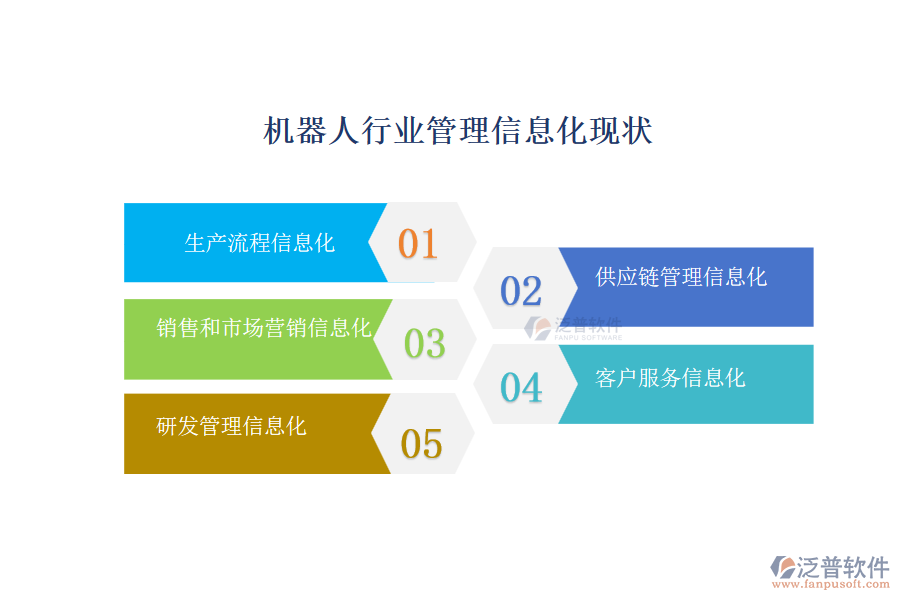 机器人行业管理信息化现状

生产流程信息化

01

02

供应链管理信息化

泛普软件
FANPU SOFTWARE

销售和市场营销信息化

03

04

客户服务信息化

研发管理信息化

05

泛普软件
www.fanpusoft.com